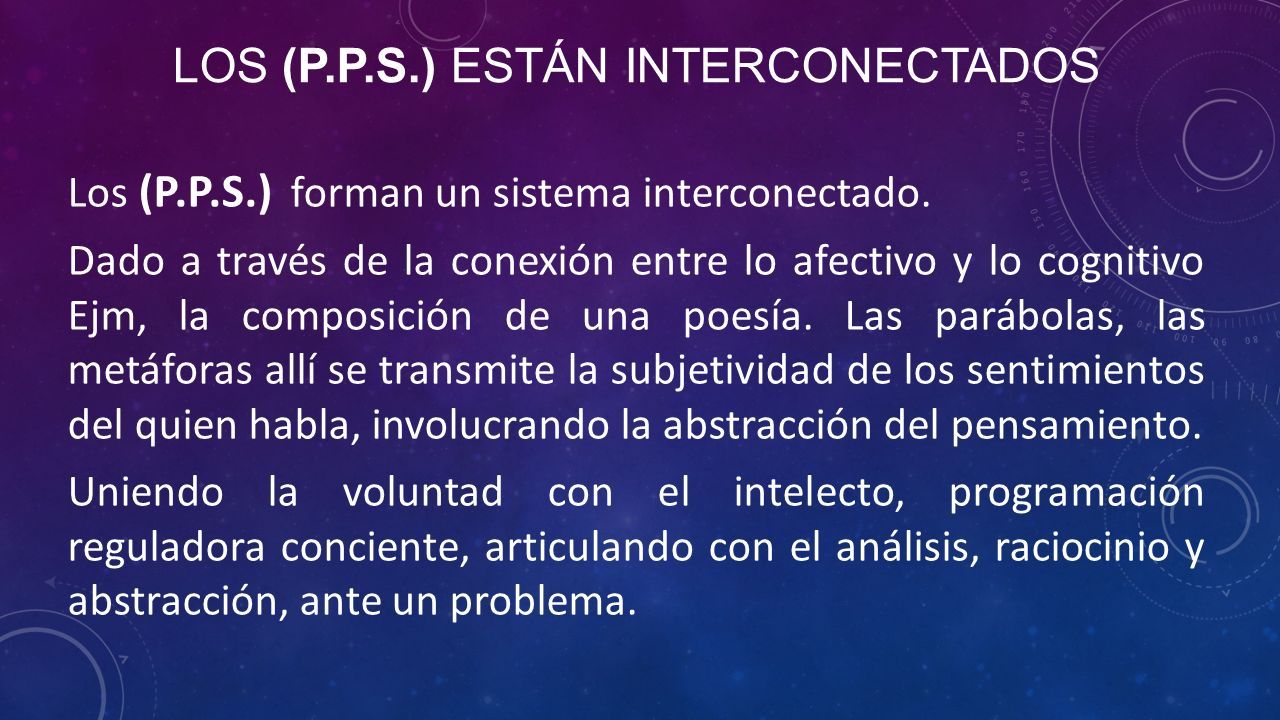 LOS (P.P.S.) ESTÁN INTERCONECTADOS

Los (P.P.S.) forman un sistema interconectado.

Dado a través de la conexión entre lo afectivo y lo cognitivo Ejm, la composición de una poesía. Las parábolas, las metáforas allí se transmite la subjetividad de los sentimientos del quien habla, involucrando la abstracción del pensamiento.

Uniendo la voluntad con el intelecto, programación reguladora conciente, articulando con el análisis, raciocinio y abstracción, ante un problema.